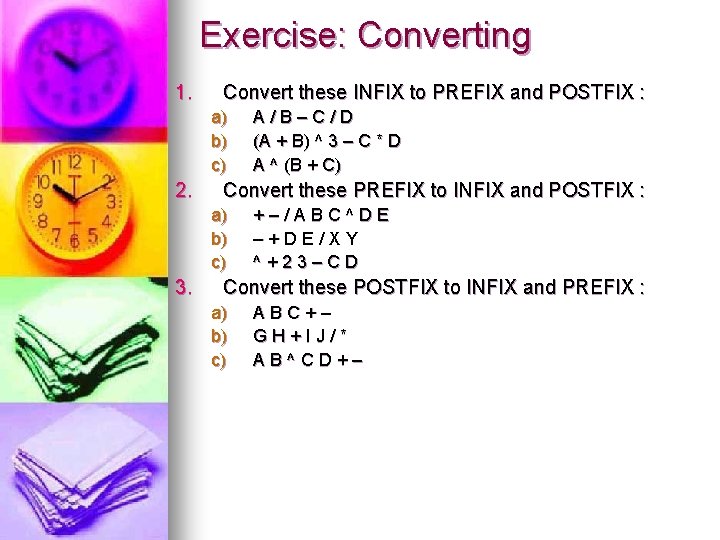 Exercise: Converting

1. Convert these INFIX to PREFIX and POSTFIX :
a) A / B – C / D
b) (A + B) ^ 3 – C * D
c) A ^ (B + C)

2. Convert these PREFIX to INFIX and POSTFIX :
a) + – / A B C ^ D E
b) – + D E / X Y
c) ^ + 2 3 – C D

3. Convert these POSTFIX to INFIX and PREFIX :
a) A B C + –
b) G H + I J / *
c) A B ^ C D + –